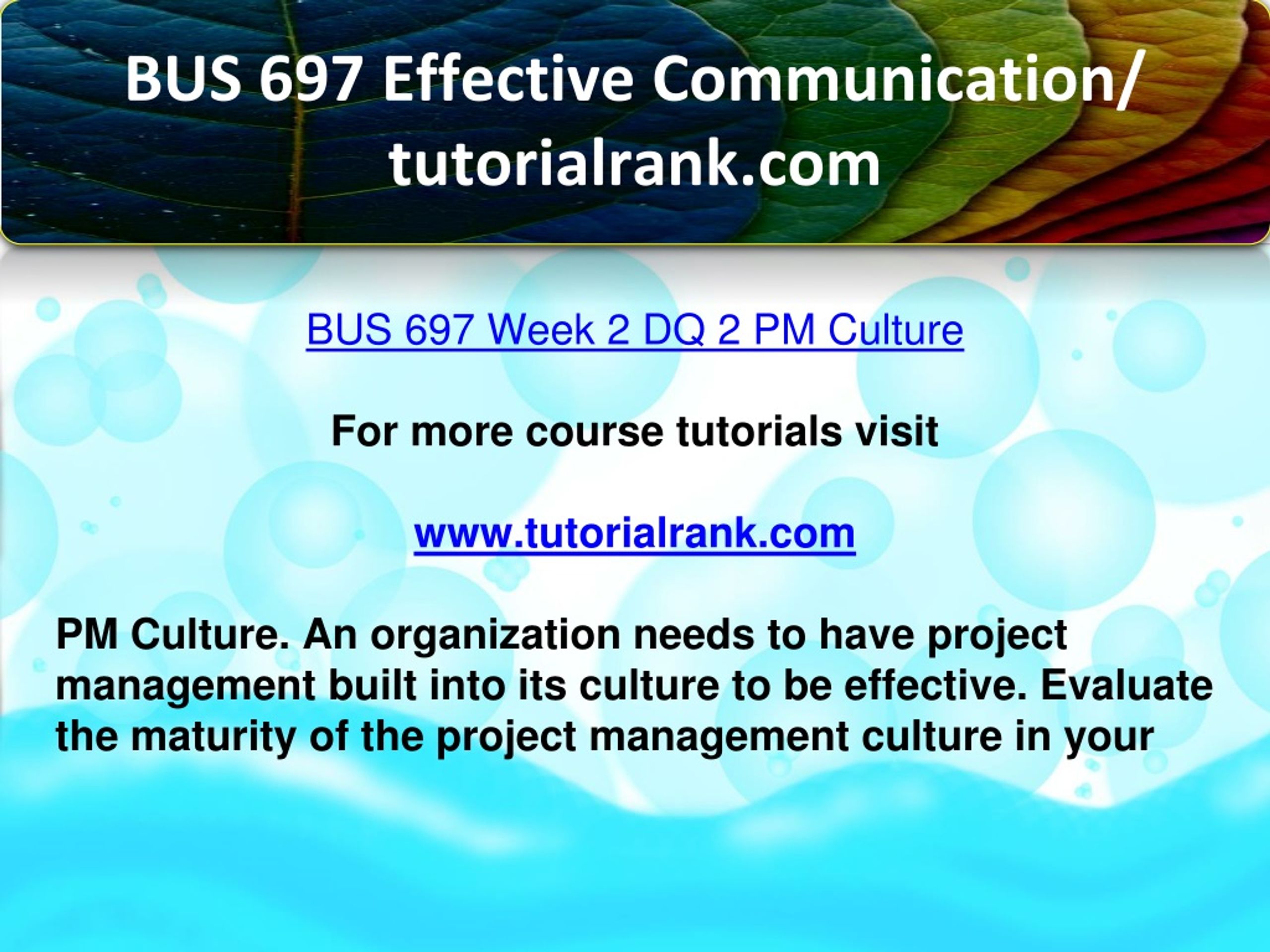 BUS 697 Effective Communication/ tutorialrank.com

BUS 697 Week 2 DQ 2 PM Culture

For more course tutorials visit

www.tutorialrank.com

PM Culture. An organization needs to have project management built into its culture to be effective. Evaluate the maturity of the project management culture in your